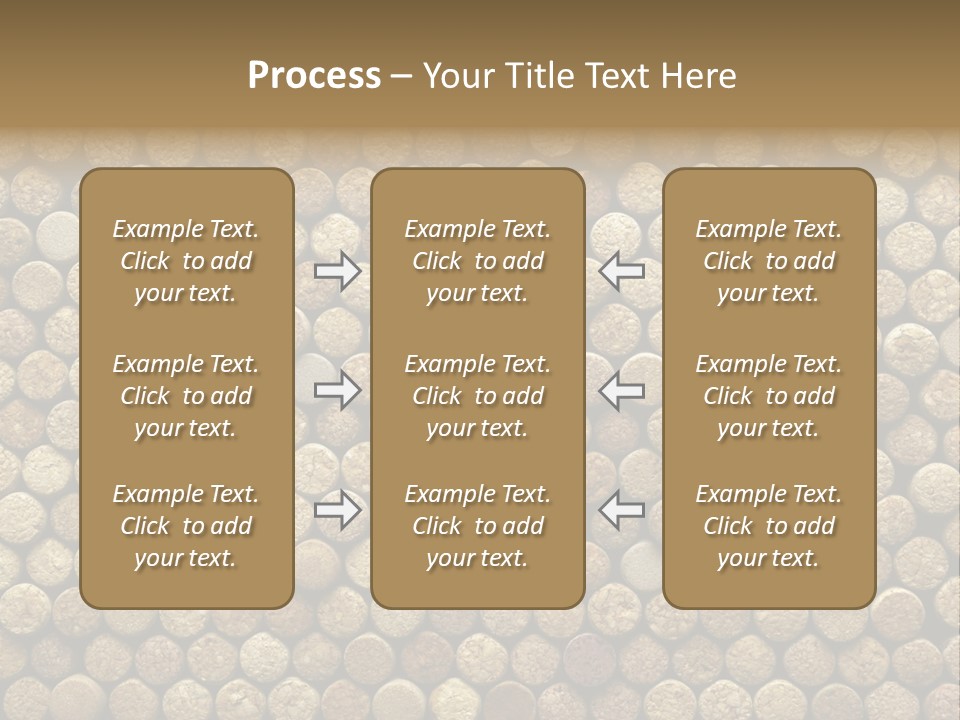 Process – Your Title Text Here

Example Text. Click to add your text.

Example Text. Click to add your text.

Example Text. Click to add your text.

Example Text. Click to add your text.

Example Text. Click to add your text.

Example Text. Click to add your text.

Example Text. Click to add your text.

Example Text. Click to add your text.

Example Text. Click to add your text.